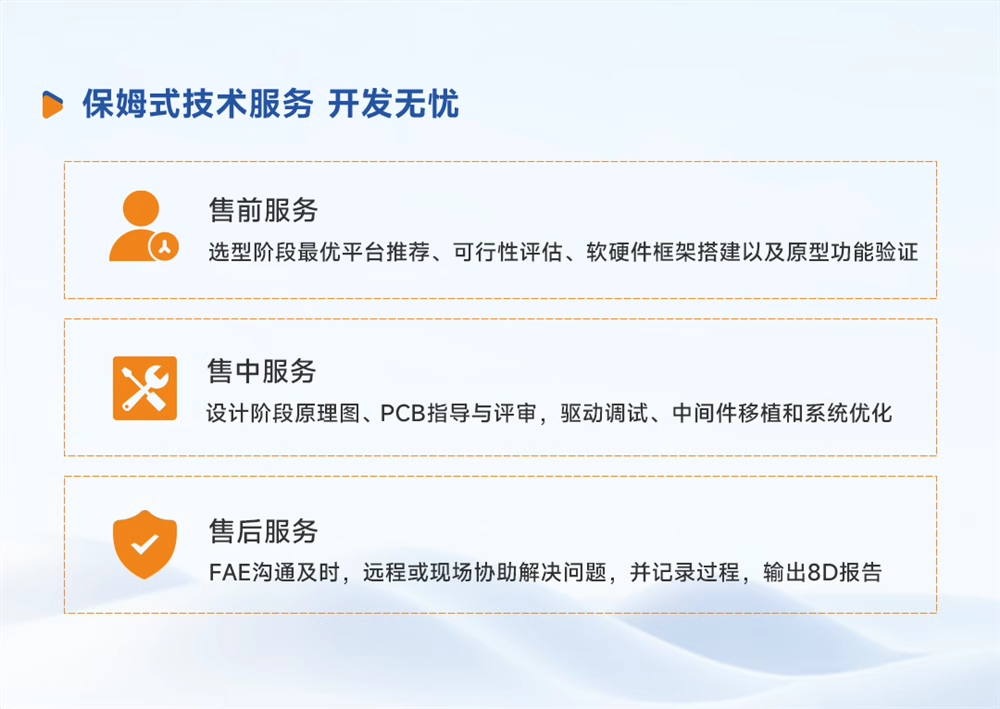 保姆式技术服务 开发无忧

售前服务
选型阶段最优平台推荐、可行性评估、软硬件框架搭建以及原型功能验证

售中服务
设计阶段原理图、PCB指导与评审，驱动调试、中间件移植和系统优化

售后服务
FAE沟通及时，远程或现场协助解决问题，并记录过程，输出8D报告